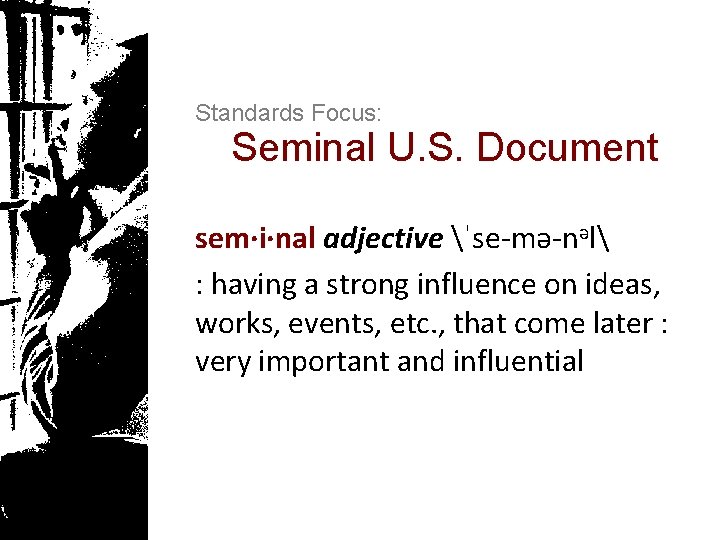 Standards Focus:
Seminal U.S. Document

sem·i·nal adjective \ˈse-mə-nᵊl\
: having a strong influence on ideas, works, events, etc., that come later : very important and influential